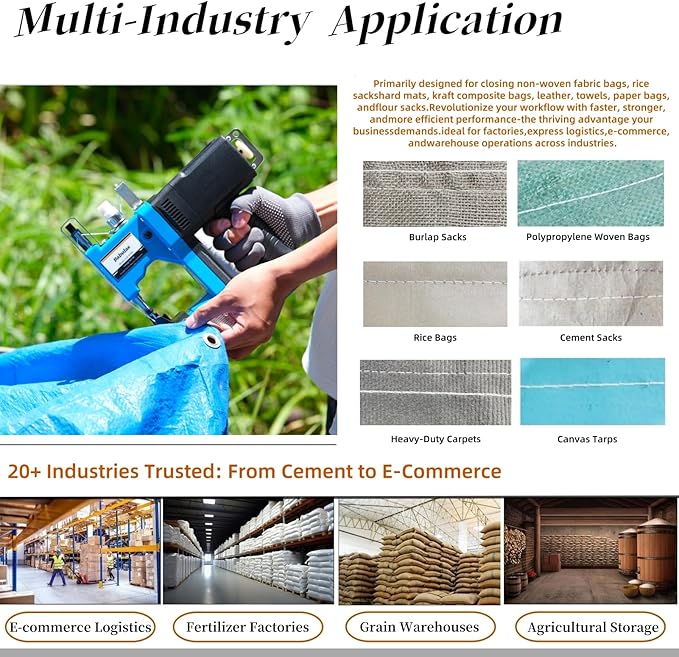 Multi-Industry Application

Primarily designed for closing non-woven fabric bags, rice sackshard mats, kraft composite bags, leather, towels, paper bags, andflour sacks.Revolutionize your workflow with faster, stronger, andmore efficient performance-the thriving advantage your businessdemands.ideal for factories,express logistics,e-commerce, andwarehouse operations across industries.

Burlap Sacks

Polypropylene Woven Bags

Rice Bags

Cement Sacks

Heavy-Duty Carpets

Canvas Tarps

20+ Industries Trusted: From Cement to E-Commerce

E-commerce Logistics

Fertilizer Factories

Grain Warehouses

Agricultural Storage